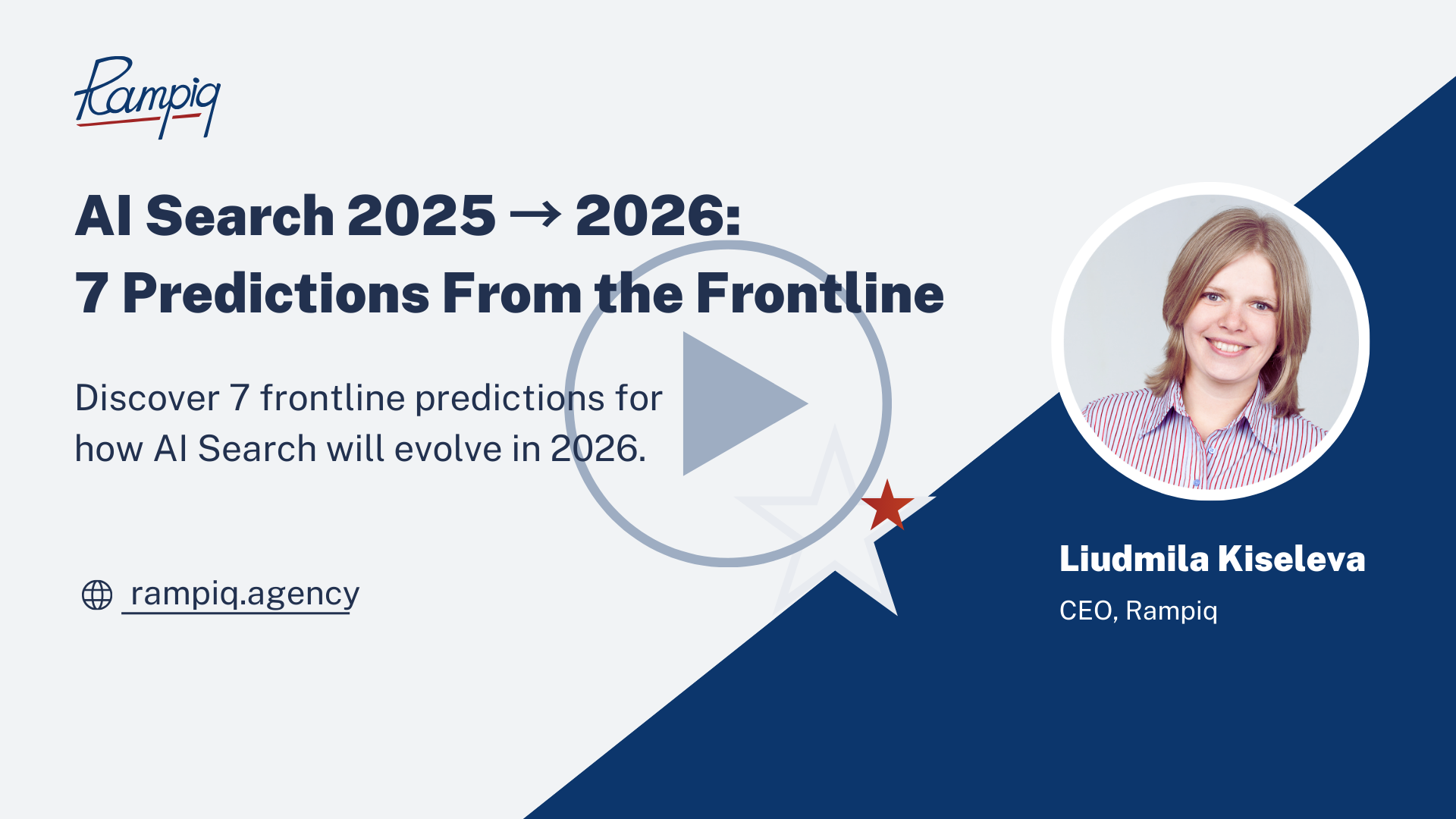 Rampiq

AI Search 2025 → 2026:
7 Predictions From the Frontline

Discover 7 frontline predictions for how AI Search will evolve in 2026.

rampiq.agency

Liudmila Kiseleva
CEO, Rampiq